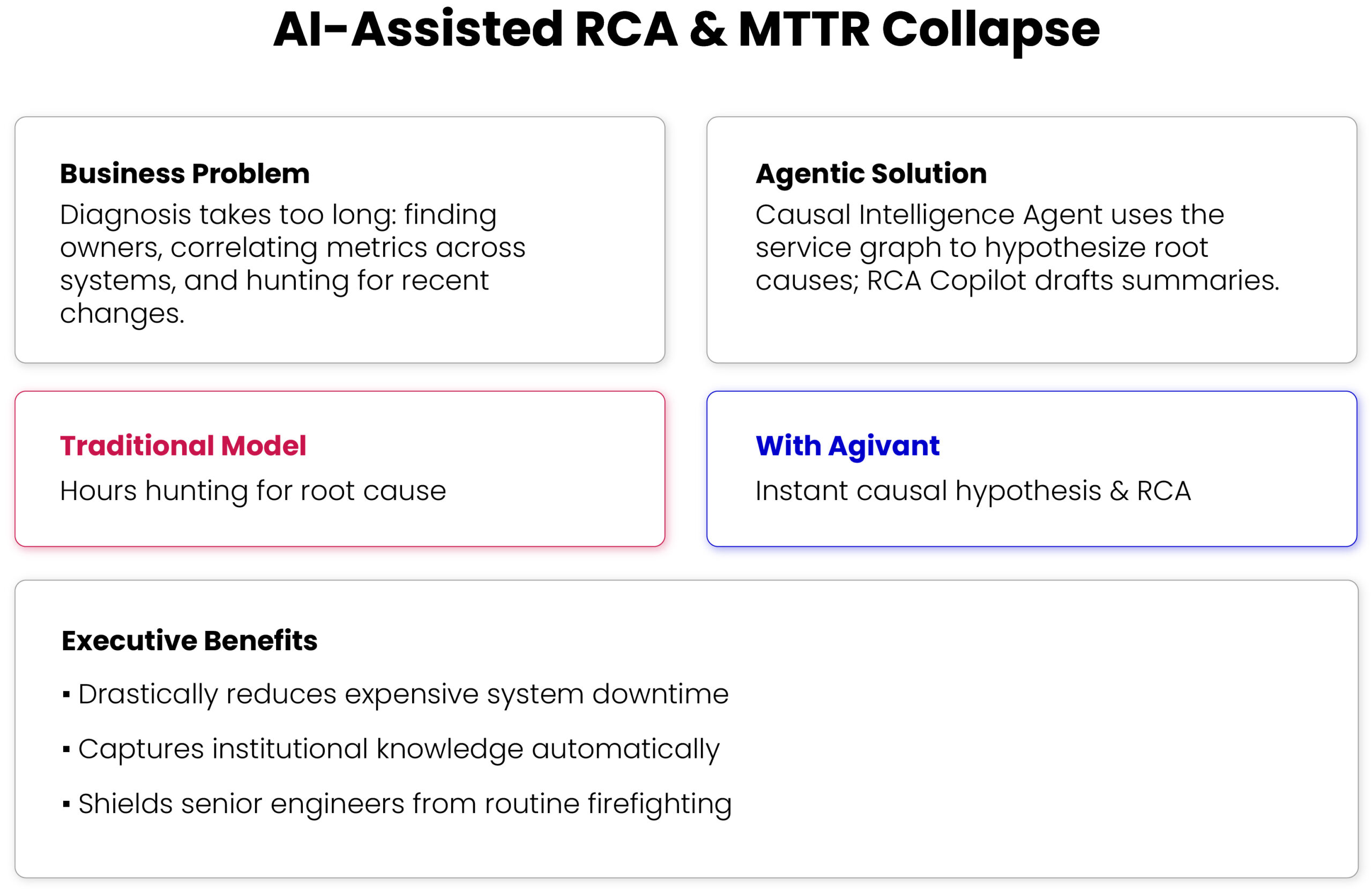 AI-Assisted RCA & MTTR Collapse

Business Problem
Diagnosis takes too long: finding owners, correlating metrics across systems, and hunting for recent changes.

Agentic Solution
Causal Intelligence Agent uses the service graph to hypothesize root causes; RCA Copilot drafts summaries.

Traditional Model
Hours hunting for root cause

With Agivant
Instant causal hypothesis & RCA

Executive Benefits
▪ Drastically reduces expensive system downtime
▪ Captures institutional knowledge automatically
▪ Shields senior engineers from routine firefighting